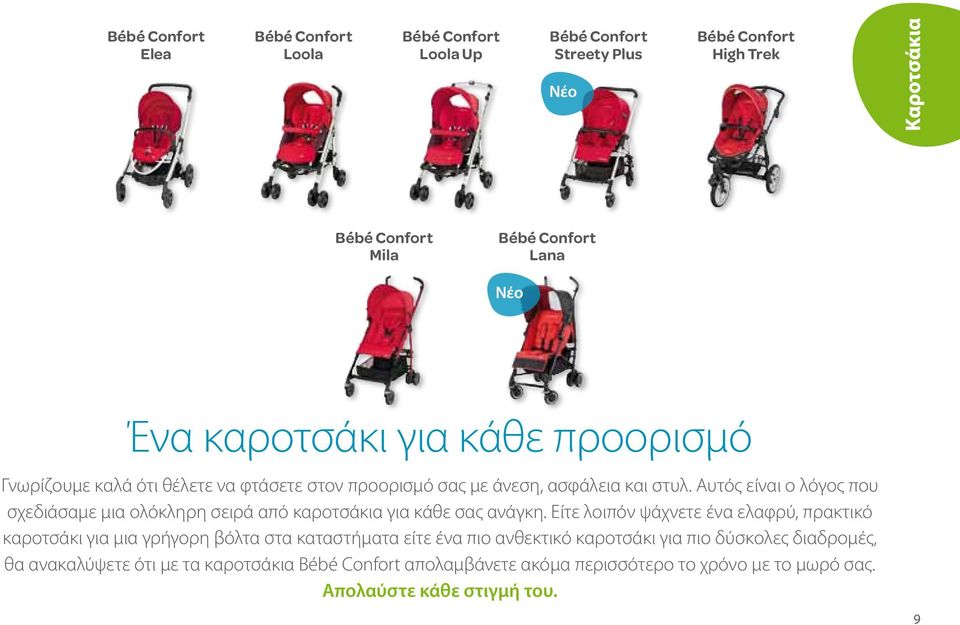 Bébé Confort
Elea

Bébé Confort
Loola

Bébé Confort
Loola Up

Bébé Confort
Streety Plus

Νέο

Bébé Confort
High Trek

Καροτσάκια

Bébé Confort
Mila

Bébé Confort
Lana

Νέο

Ένα καροτσάκι για κάθε προορισμό

Γνωρίζουμε καλά ότι θέλετε να φτάσετε στον προορισμό σας με άνεση, ασφάλεια και στυλ. Αυτός είναι ο λόγος που σχεδιάσαμε μια ολόκληρη σειρά από καροτσάκια για κάθε σας ανάγκη. Είτε λοιπόν ψάχνετε ένα ελαφρύ, πρακτικό καροτσάκι για μια γρήγορη βόλτα στα καταστήματα είτε ένα πιο ανθεκτικό καροτσάκι για πιο δύσκολες διαδρομές, θα ανακαλύψετε ότι με τα καροτσάκια Bébé Confort απολαμβάνετε ακόμα περισσότερο το χρόνο με το μωρό σας.
Απολαύστε κάθε στιγμή του.

9